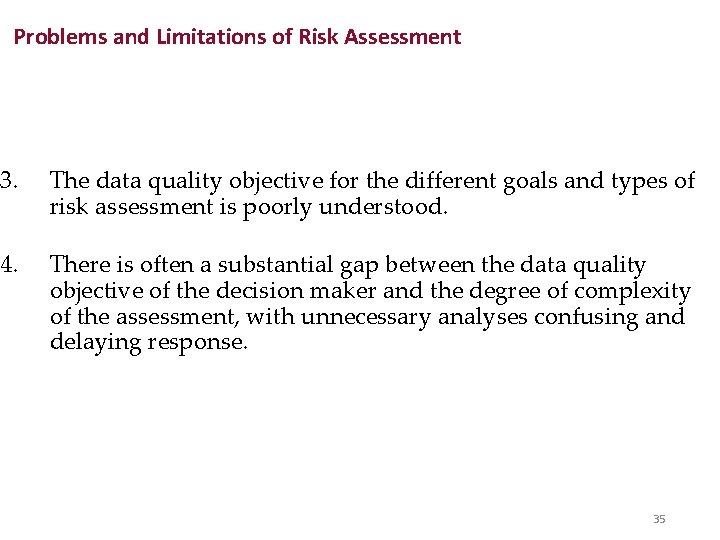 Problems and Limitations of Risk Assessment

3. The data quality objective for the different goals and types of risk assessment is poorly understood.

4. There is often a substantial gap between the data quality objective of the decision maker and the degree of complexity of the assessment, with unnecessary analyses confusing and delaying response.

35